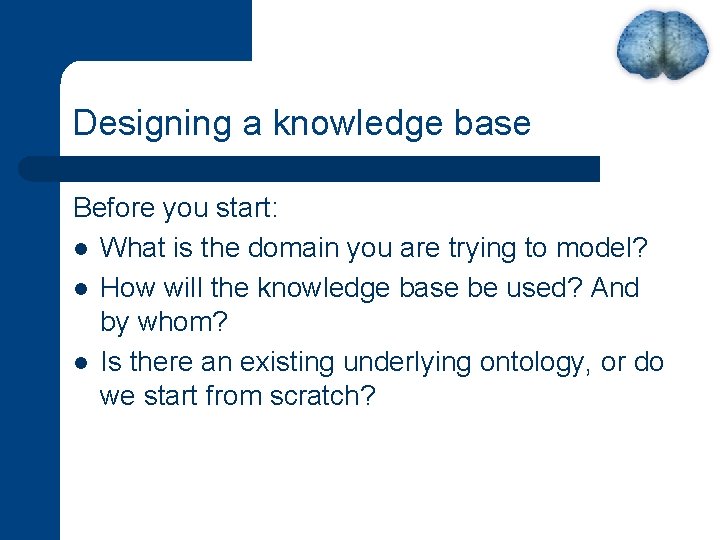 Designing a knowledge base

Before you start:

- What is the domain you are trying to model?
- How will the knowledge base be used? And by whom?
- Is there an existing underlying ontology, or do we start from scratch?